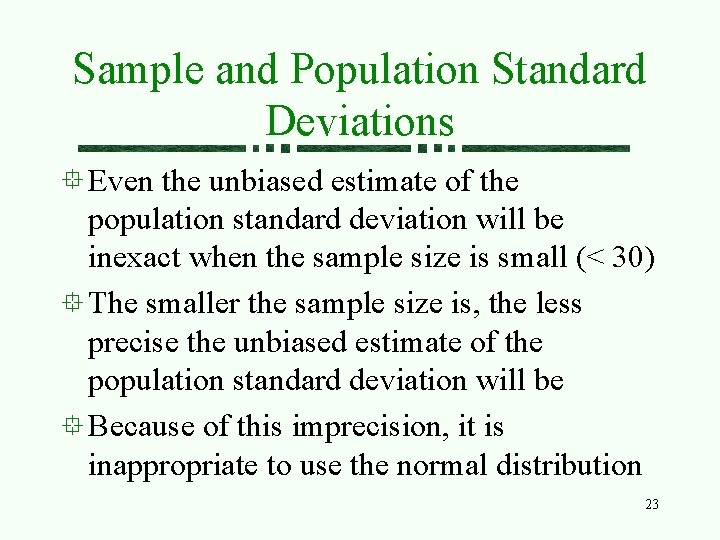 Sample and Population Standard Deviations

Even the unbiased estimate of the population standard deviation will be inexact when the sample size is small (< 30)

The smaller the sample size is, the less precise the unbiased estimate of the population standard deviation will be

Because of this imprecision, it is inappropriate to use the normal distribution

23